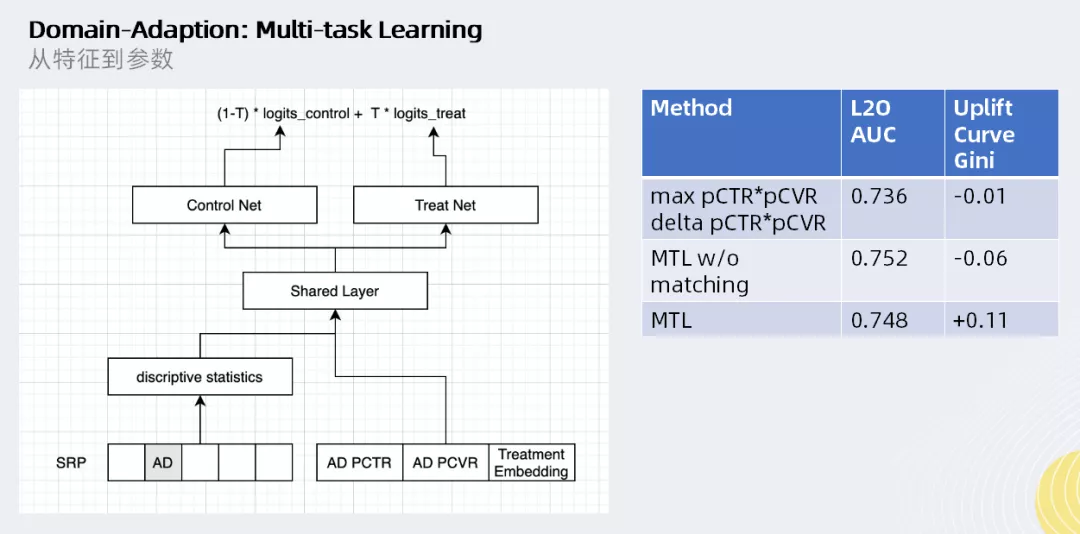 Domain-Adaption: Multi-task Learning
从特征到参数

(1-T) * logits_control + T * logits_treat

Control Net

Treat Net

Shared Layer

discriptive statistics

SRP

AD

AD PCTR

AD PCVR

Treatment Embedding

| Method | L2O AUC | Uplift Curve Gini |
|---|---|---|
| max pCTR*pCVR delta pCTR*pCVR | 0.736 | -0.01 |
| MTL w/o matching | 0.752 | -0.06 |
| MTL | 0.748 | +0.11 |